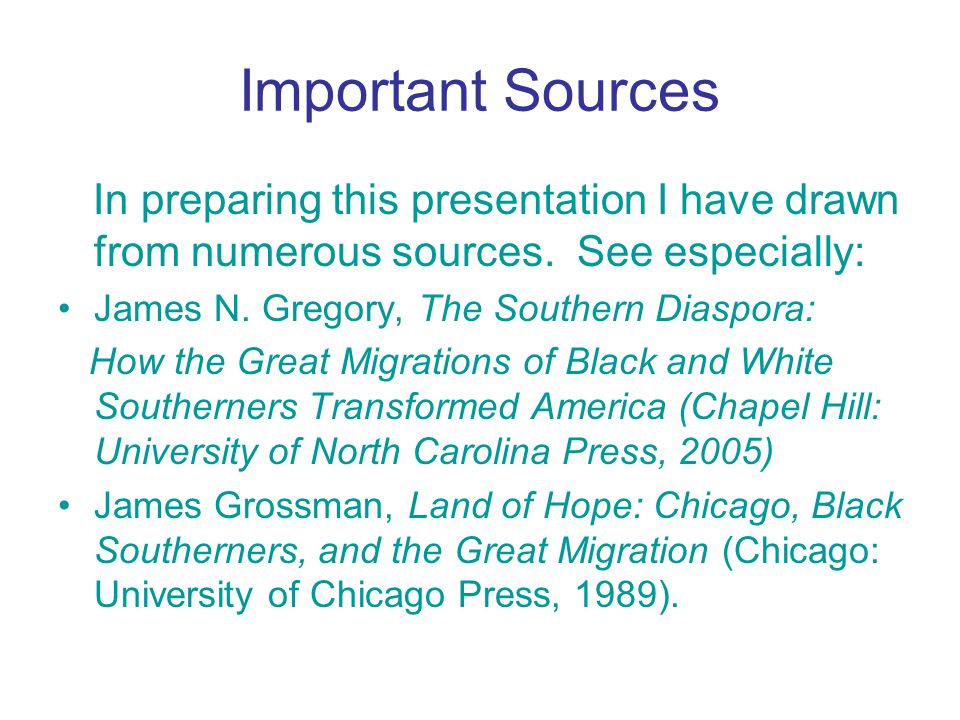 Important Sources

In preparing this presentation I have drawn from numerous sources. See especially:

• James N. Gregory, The Southern Diaspora: How the Great Migrations of Black and White Southerners Transformed America (Chapel Hill: University of North Carolina Press, 2005)
• James Grossman, Land of Hope: Chicago, Black Southerners, and the Great Migration (Chicago: University of Chicago Press, 1989).